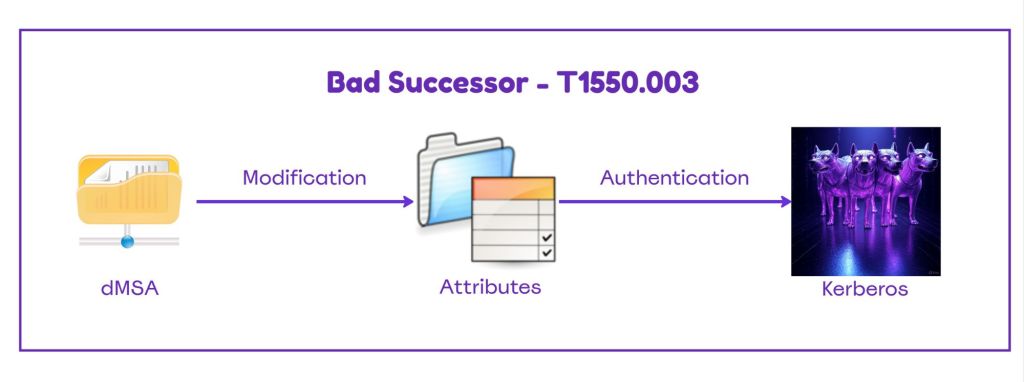 Bad Successor - T1550.003

Modification

Authentication

dMSA

Attributes

Kerberos